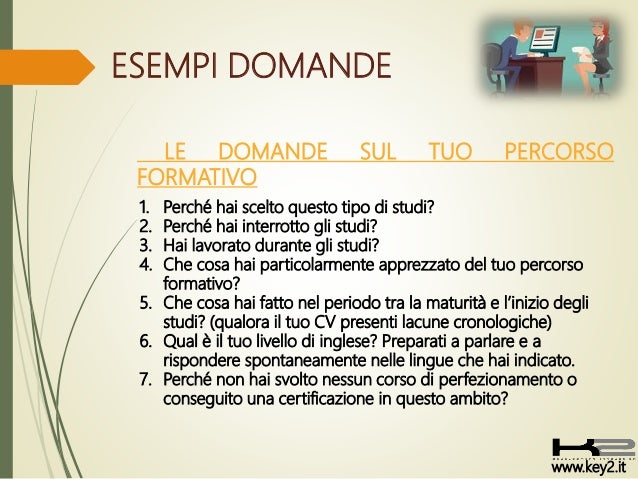 ESEMPI DOMANDE

LE DOMANDE SUL TUO PERCORSO FORMATIVO

1. Perché hai scelto questo tipo di studi?
2. Perché hai interrotto gli studi?
3. Hai lavorato durante gli studi?
4. Che cosa hai particolarmente apprezzato del tuo percorso formativo?
5. Che cosa hai fatto nel periodo tra la maturità e l'inizio degli studi? (qualora il tuo CV presenti lacune cronologiche)
6. Qual è il tuo livello di inglese? Preparati a parlare e a rispondere spontaneamente nelle lingue che hai indicato.
7. Perché non hai svolto nessun corso di perfezionamento o conseguito una certificazione in questo ambito?

K2
www.key2.it